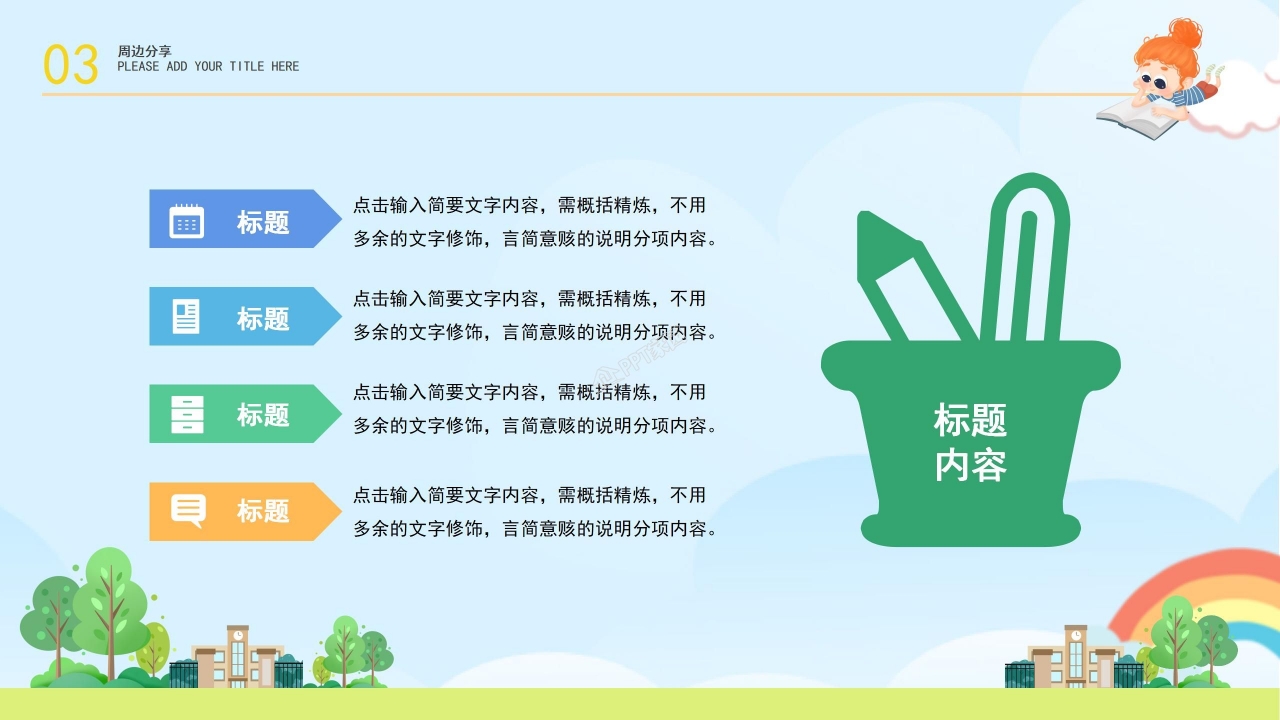 03 周边分享
PLEASE ADD YOUR TITLE HERE

标题
点击输入简要文字内容，需概括精炼，不用多余的文字修饰，言简意赅的说明分项内容。

标题
点击输入简要文字内容，需概括精炼，不用多余的文字修饰，言简意赅的说明分项内容。

标题
点击输入简要文字内容，需概括精炼，不用多余的文字修饰，言简意赅的说明分项内容。

标题
点击输入简要文字内容，需概括精炼，不用多余的文字修饰，言简意赅的说明分项内容。

标题
内容